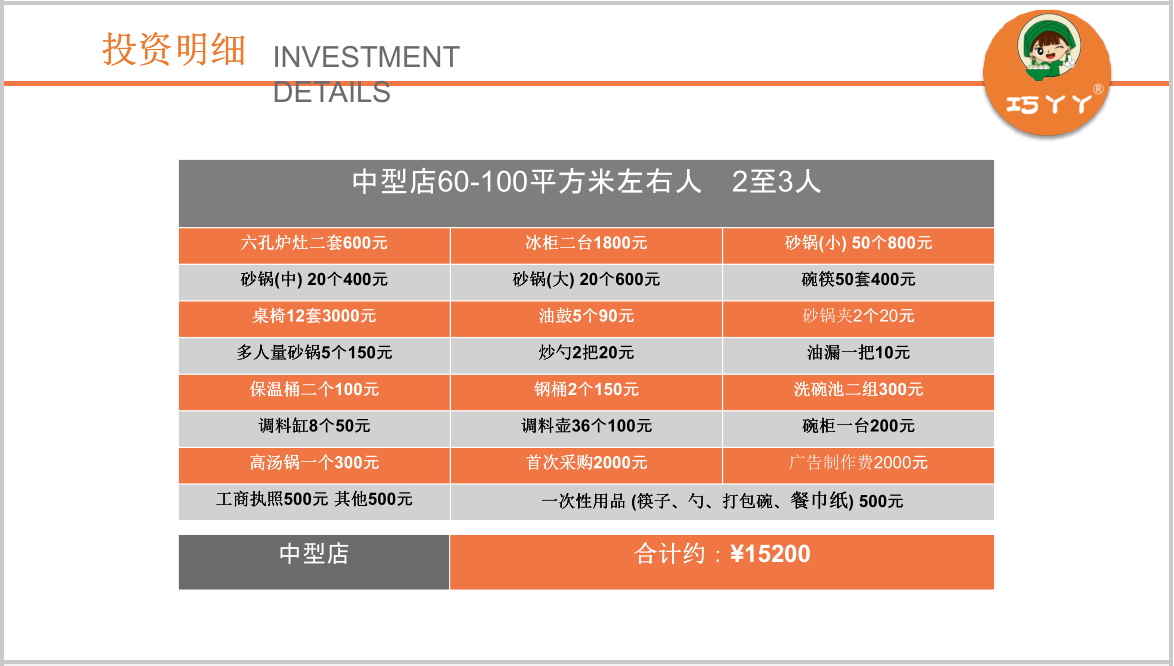 投资明细 INVESTMENT DETAILS

巧丫丫®

| 中型店60-100平方米左右人 2至3人 | | |
|---|---|---|
| 六孔炉灶二套600元 | 冰柜二台1800元 | 砂锅(小) 50个800元 |
| 砂锅(中) 20个400元 | 砂锅(大) 20个600元 | 碗筷50套400元 |
| 桌椅12套3000元 | 油鼓5个90元 | 砂锅夹2个20元 |
| 多人量砂锅5个150元 | 炒勺2把20元 | 油漏一把10元 |
| 保温桶二个100元 | 钢桶2个150元 | 洗碗池二组300元 |
| 调料缸8个50元 | 调料壶36个100元 | 碗柜一台200元 |
| 高汤锅一个300元 | 首次采购2000元 | 广告制作费2000元 |
| 工商执照500元 其他500元 | 一次性用品 (筷子、勺、打包碗、餐巾纸) 500元 | |

| 中型店 | 合计约：¥15200 |
|---|---|